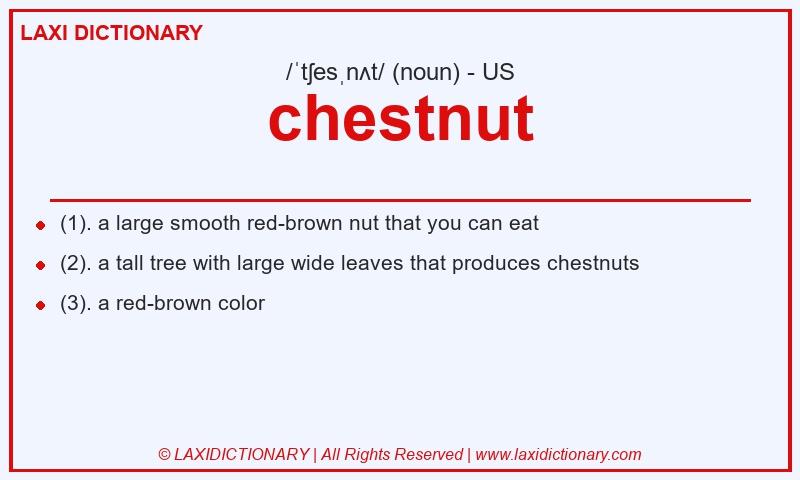 LAXI DICTIONARY

/ˈtʃesˌnʌt/ (noun) - US

chestnut

- (1). a large smooth red-brown nut that you can eat
- (2). a tall tree with large wide leaves that produces chestnuts
- (3). a red-brown color

© LAXIDICTIONARY | All Rights Reserved | www.laxidictionary.com